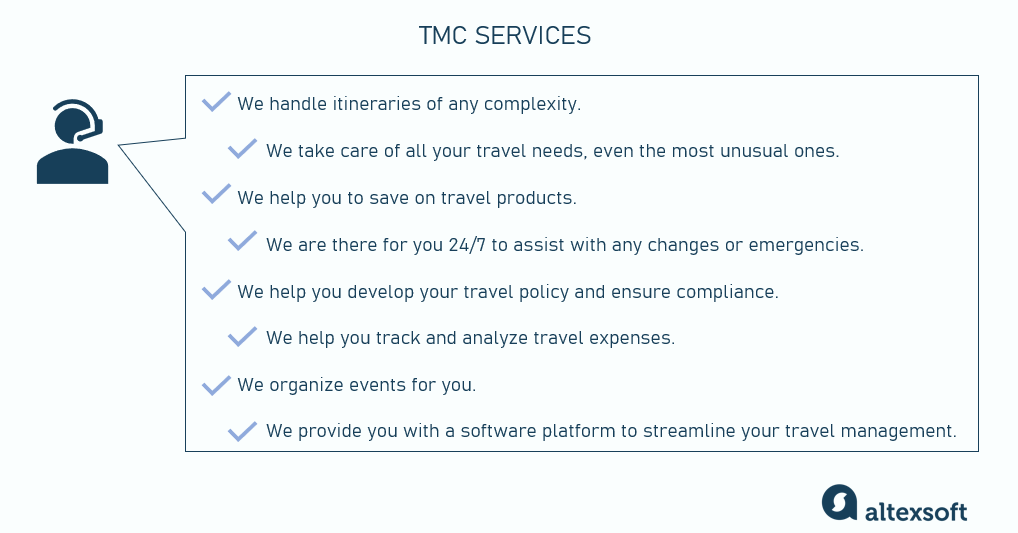 TMC SERVICES

We handle itineraries of any complexity.

We take care of all your travel needs, even the most unusual ones.

We help you to save on travel products.

We are there for you 24/7 to assist with any changes or emergencies.

We help you develop your travel policy and ensure compliance.

We help you track and analyze travel expenses.

We organize events for you.

We provide you with a software platform to streamline your travel management.

altexsoft